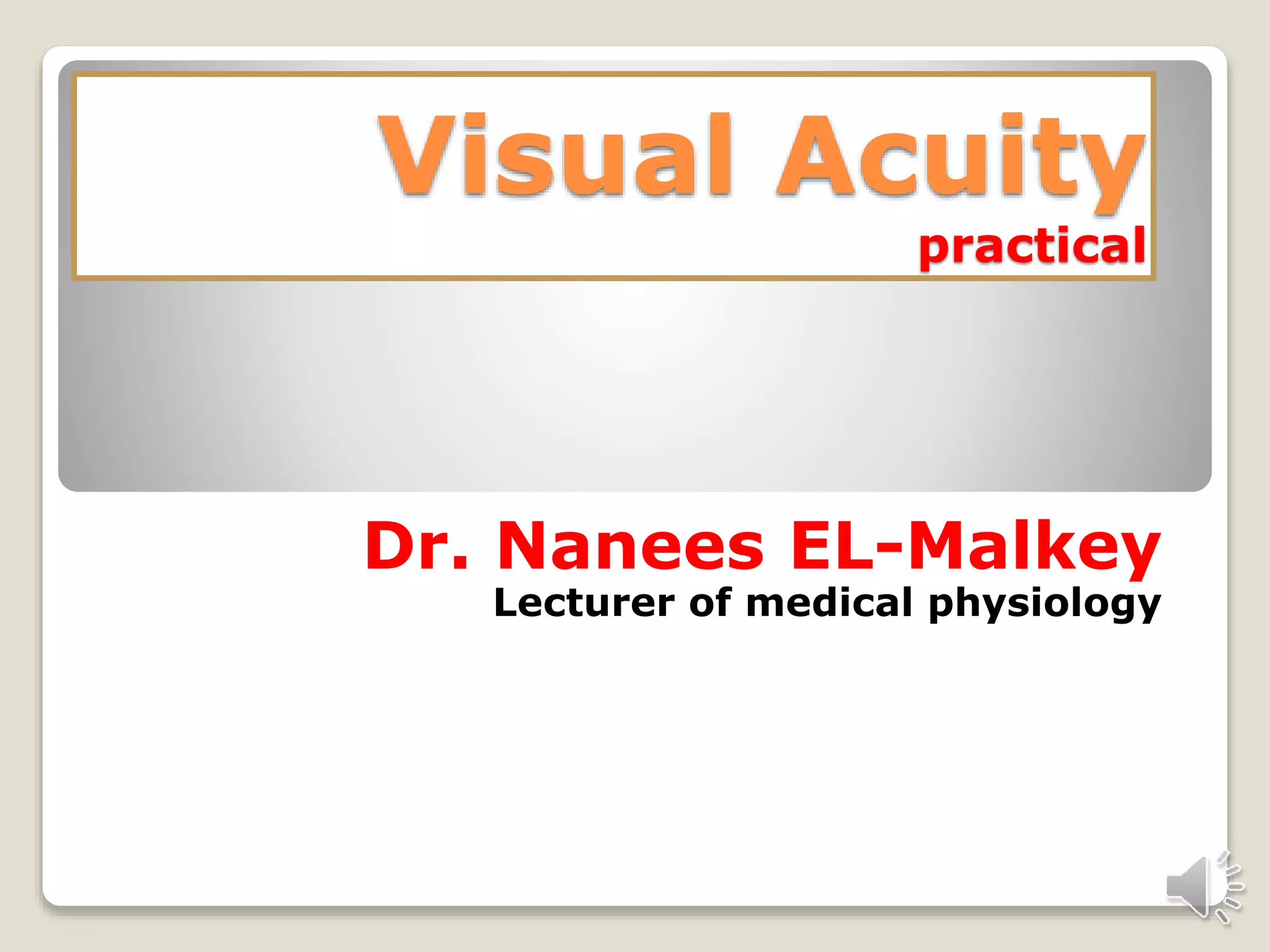 Visual Acuity
practical

Dr. Nanees EL-Malkey
Lecturer of medical physiology